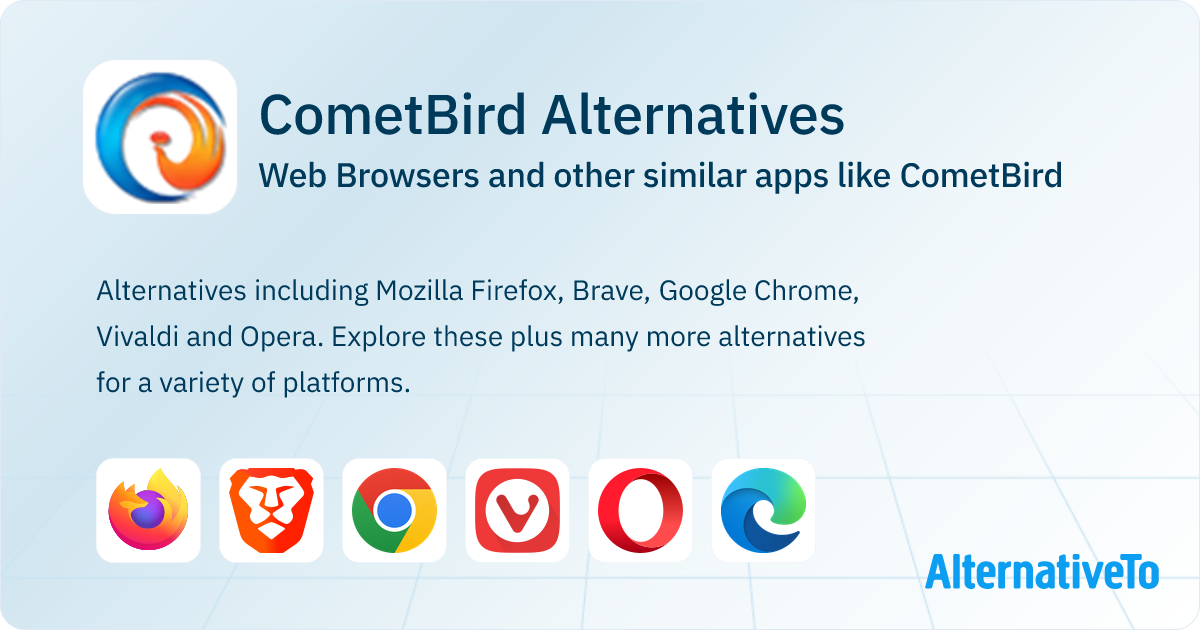 CometBird Alternatives
Web Browsers and other similar apps like CometBird

Alternatives including Mozilla Firefox, Brave, Google Chrome, Vivaldi and Opera. Explore these plus many more alternatives for a variety of platforms.

AlternativeTo